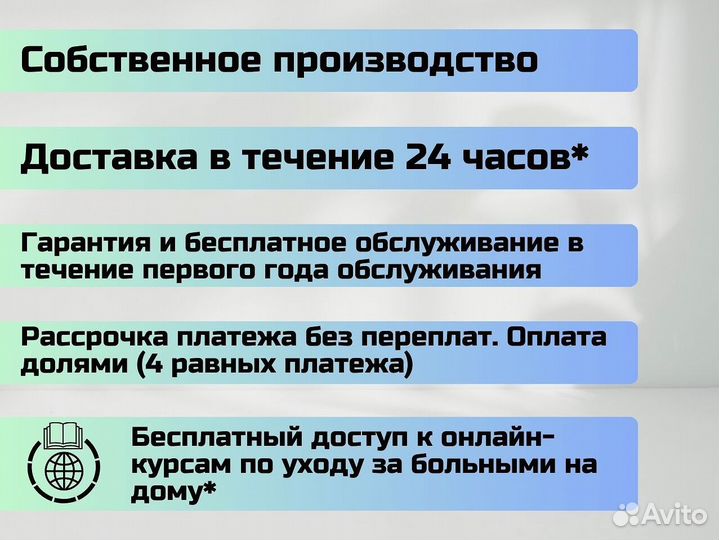 Собственное производство

Доставка в течение 24 часов*

Гарантия и бесплатное обслуживание в течение первого года обслуживания

Рассрочка платежа без переплат. Оплата долями (4 равных платежа)

Бесплатный доступ к онлайн-курсам по уходу за больными на дому*

Avito